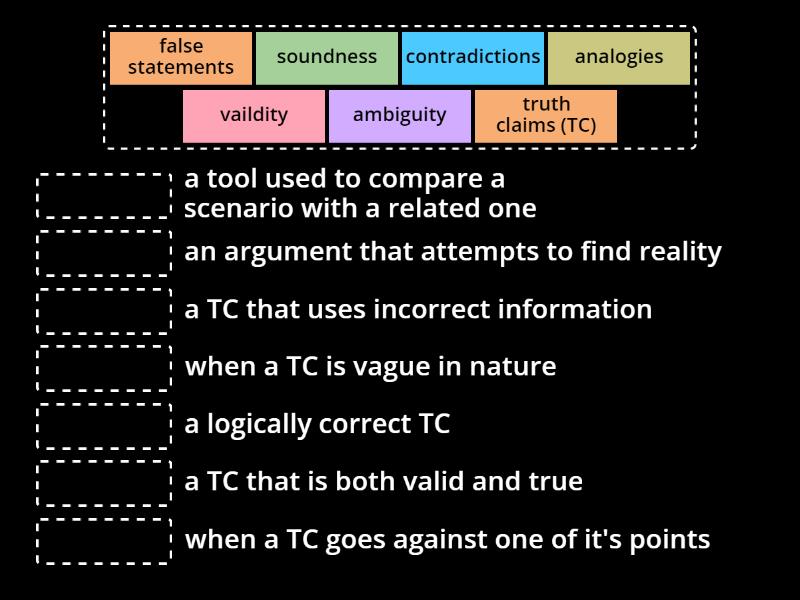 false statements
soundness
contradictions
analogies
vaildity
ambiguity
truth claims (TC)

a tool used to compare a scenario with a related one

an argument that attempts to find reality

a TC that uses incorrect information

when a TC is vague in nature

a logically correct TC

a TC that is both valid and true

when a TC goes against one of it's points